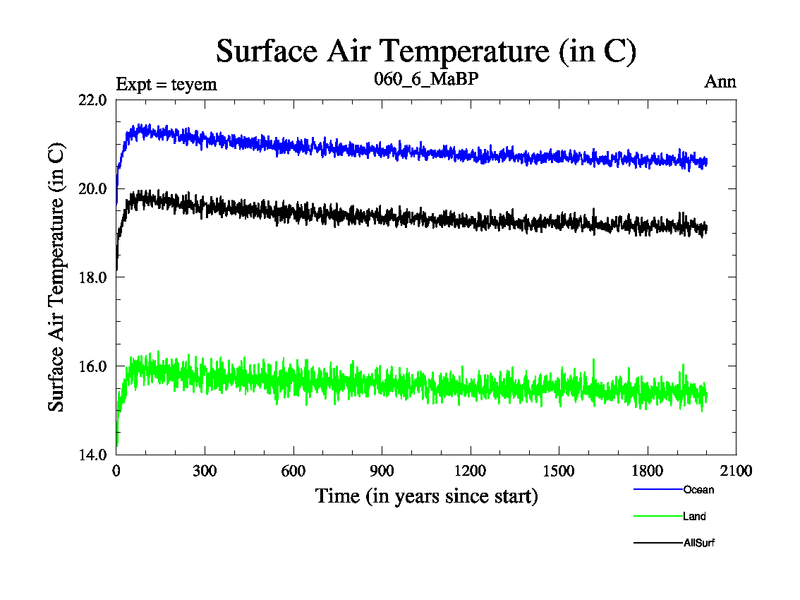 Surface Air Temperature (in C)

Expt = teyem

060_6_MaBP

Ann

Surface Air Temperature (in C)

22.0
20.0
18.0
16.0
14.0

0
300
600
900
1200
1500
1800
2100

Time (in years since start)

Ocean
Land
AllSurf